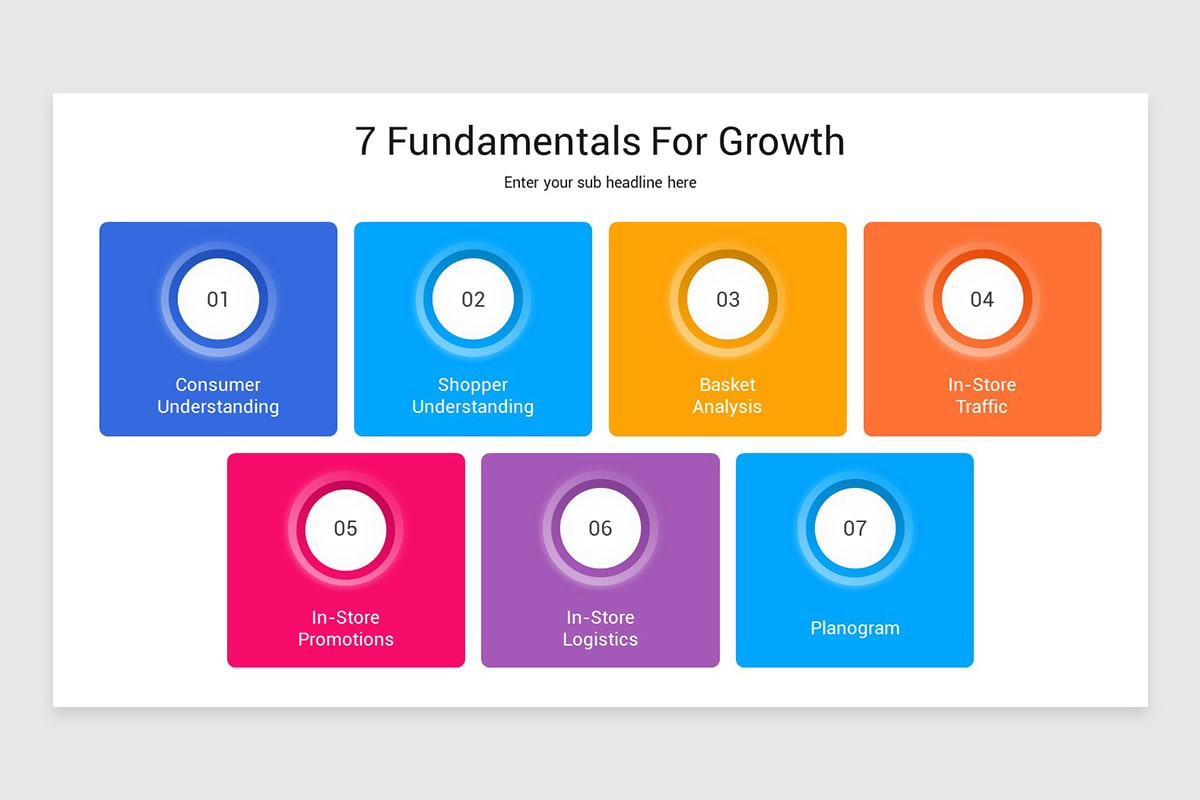 7 Fundamentals For Growth

Enter your sub headline here

01

Consumer Understanding

02

Shopper Understanding

03

Basket Analysis

04

In-Store Traffic

05

In-Store Promotions

06

In-Store Logistics

07

Planogram